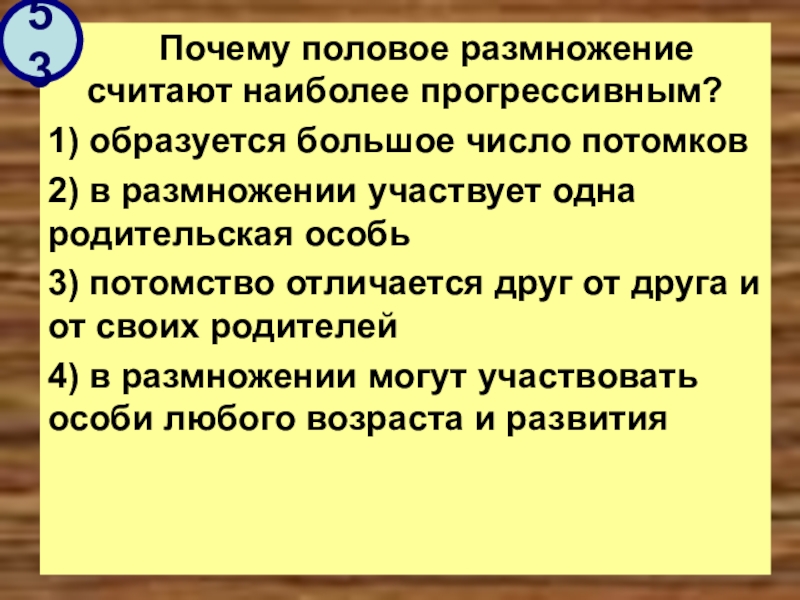 53

Почему половое размножение считают наиболее прогрессивным?

1) образуется большое число потомков

2) в размножении участвует одна родительская особь

3) потомство отличается друг от друга и от своих родителей

4) в размножении могут участвовать особи любого возраста и развития